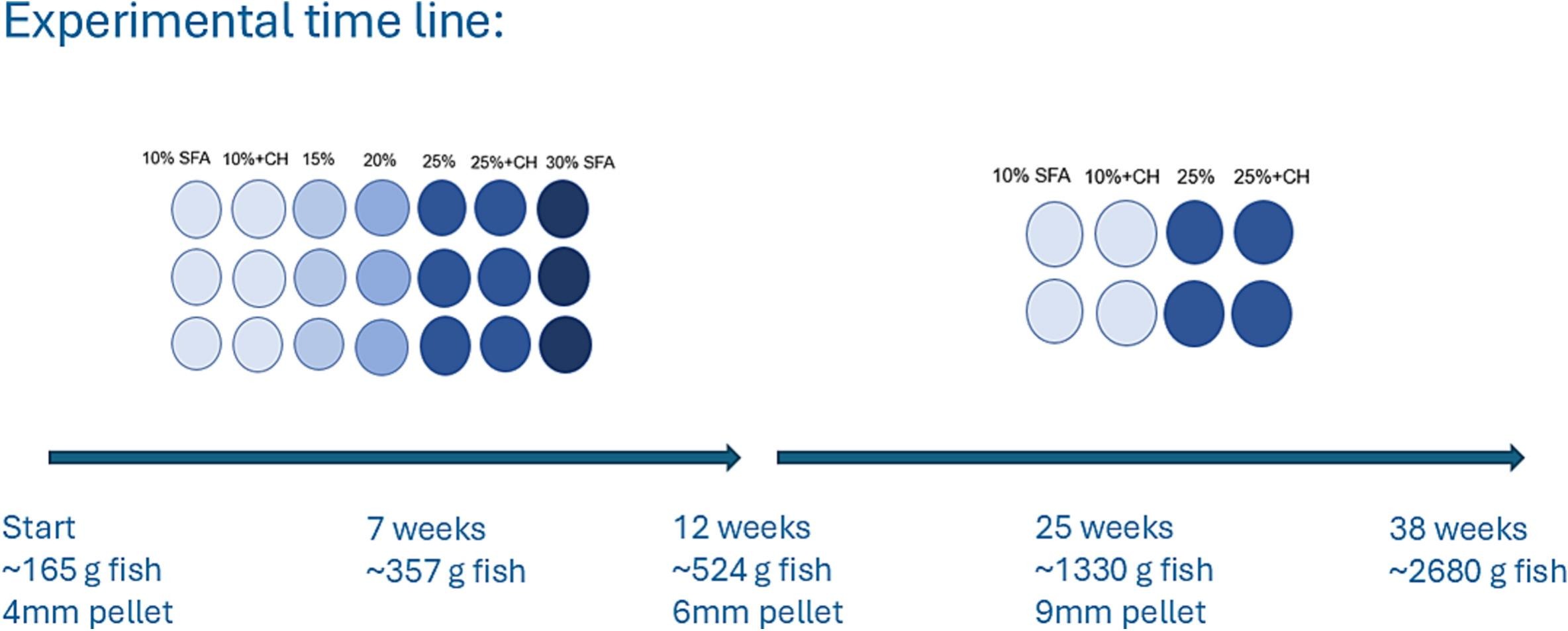 Experimental time line:

10% SFA 10%+CH 15% 20% 25% 25%+CH 30% SFA

10% SFA 10%+CH 25% 25%+CH

Start
~165 g fish
4mm pellet

7 weeks
~357 g fish

12 weeks
~524 g fish
6mm pellet

25 weeks
~1330 g fish
9mm pellet

38 weeks
~2680 g fish